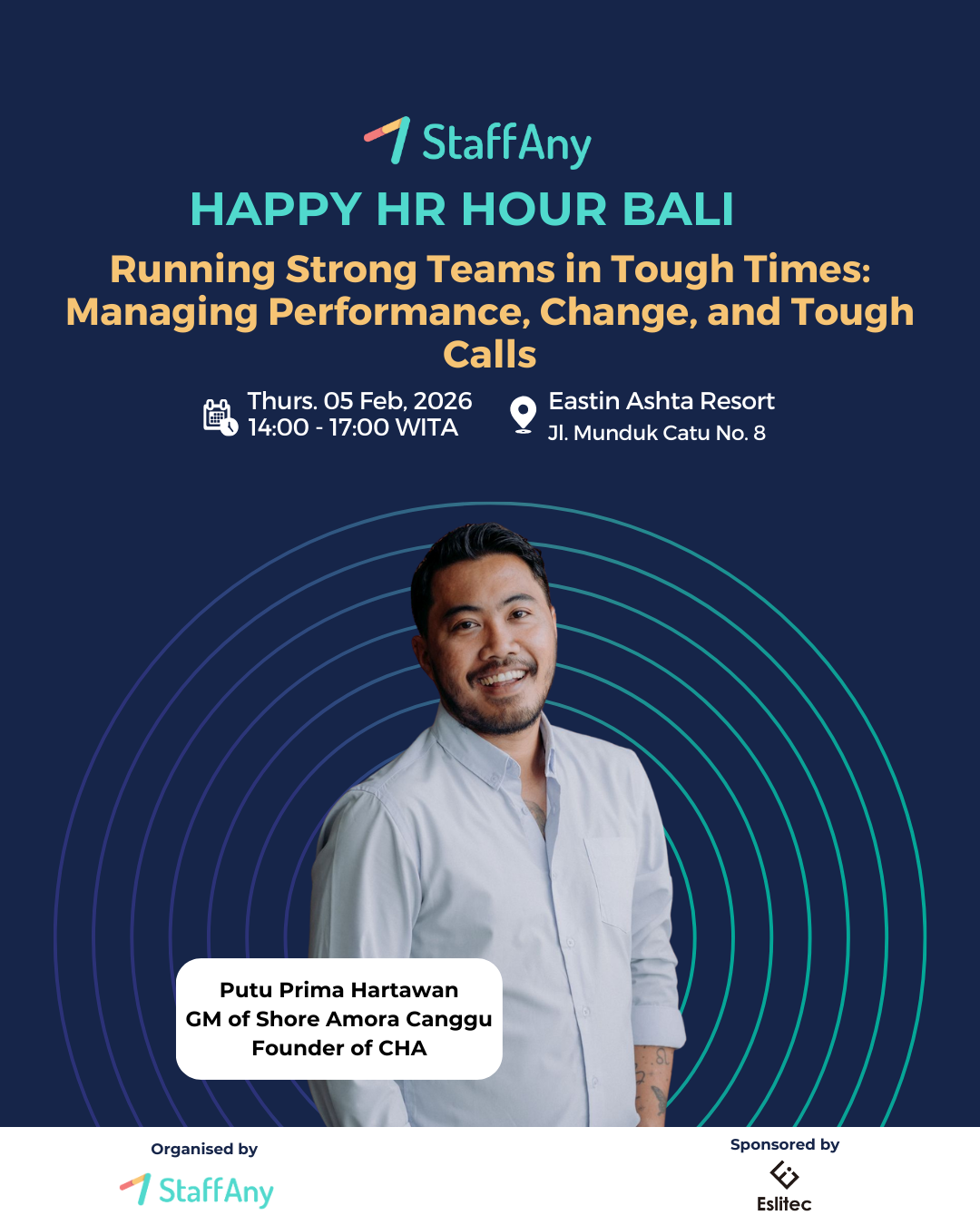 StaffAny
HAPPY HR HOUR BALI
Running Strong Teams in Tough Times: Managing Performance, Change, and Tough Calls

Thurs. 05 Feb, 2026
14:00 - 17:00 WITA

Eastin Ashta Resort
Jl. Munduk Catu No. 8

Putu Prima Hartawan
GM of Shore Amora Canggu
Founder of CHA

Organised by
StaffAny

Sponsored by
Eslitec